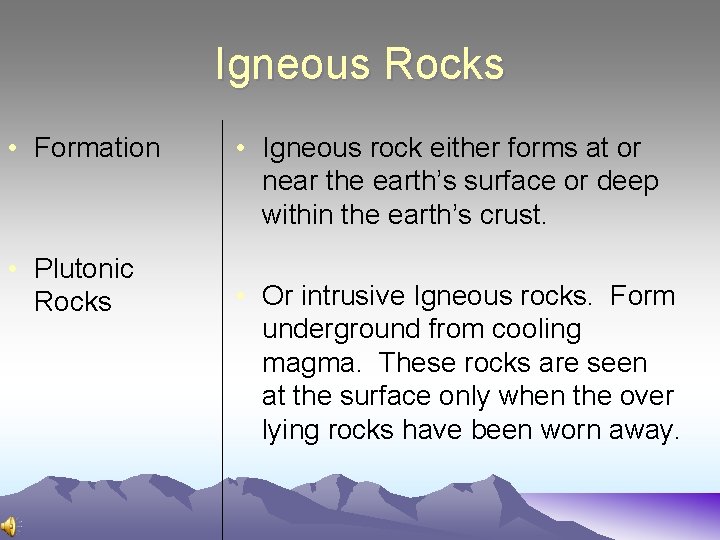 Igneous Rocks

• Formation

• Plutonic Rocks

• Igneous rock either forms at or near the earth's surface or deep within the earth's crust.

• Or intrusive Igneous rocks. Form underground from cooling magma. These rocks are seen at the surface only when the over lying rocks have been worn away.